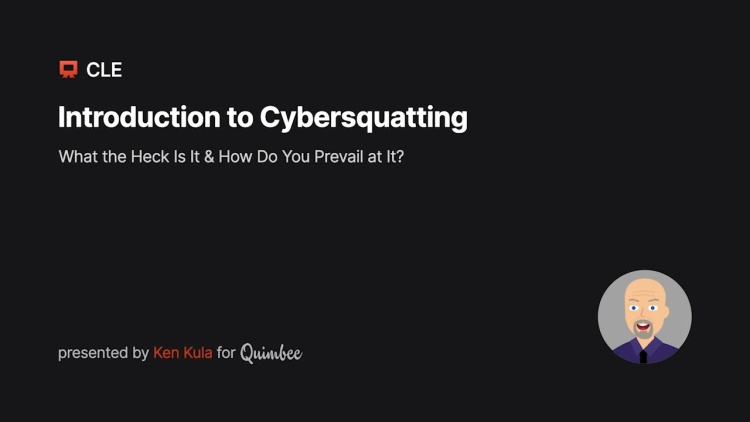 CLE

Introduction to Cybersquatting

What the Heck Is It & How Do You Prevail at It?

presented by Ken Kula for Quimbee